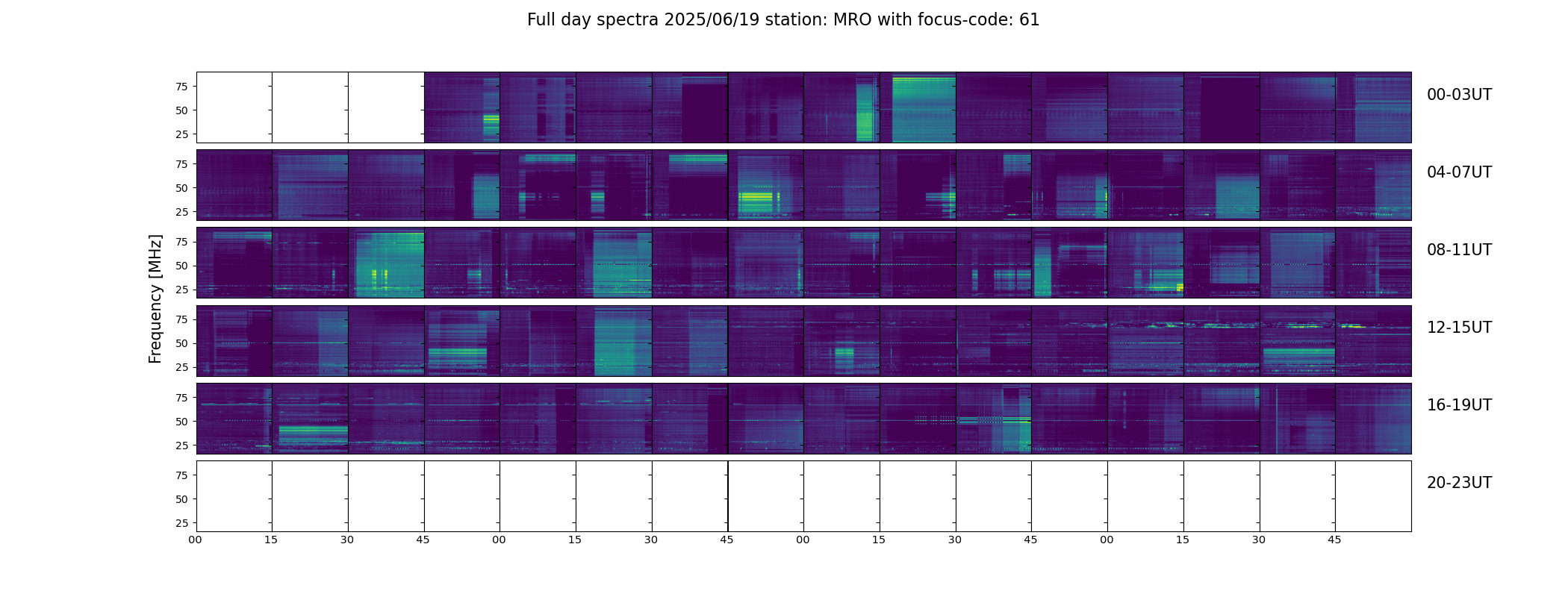 Full day spectra 2025/06/19 station: MRO with focus-code: 61

Frequency [MHz]

75
50
25
00-03UT

75
50
25
04-07UT

75
50
25
08-11UT

75
50
25
12-15UT

75
50
25
16-19UT

75
50
25
20-23UT

00 15 30 45 00 15 30 45 00 15 30 45 00 15 30 45